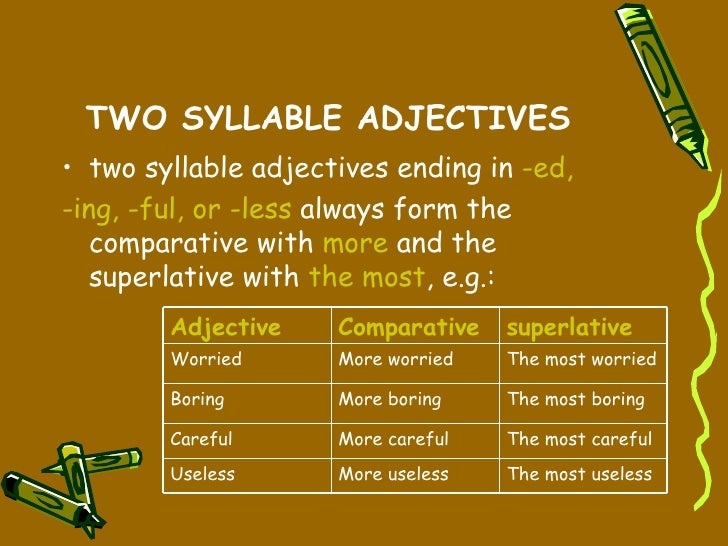 TWO SYLLABLE ADJECTIVES

• two syllable adjectives ending in -ed, -ing, -ful, or -less always form the comparative with more and the superlative with the most, e.g.:

| Adjective | Comparative | superlative |
|---|---|---|
| Worried | More worried | The most worried |
| Boring | More boring | The most boring |
| Careful | More careful | The most careful |
| Useless | More useless | The most useless |